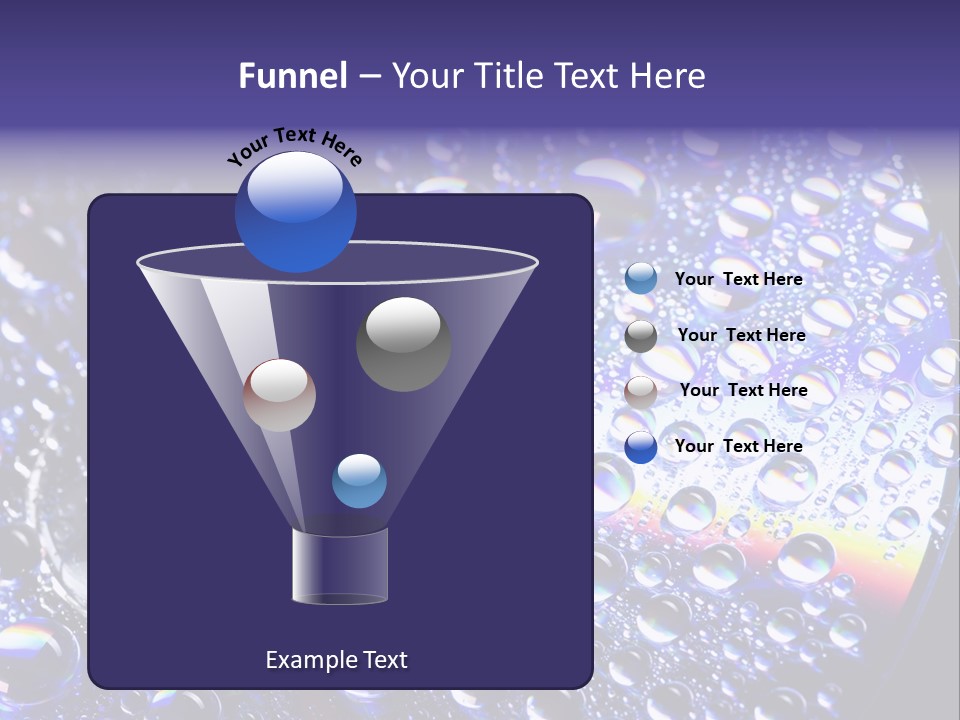 Funnel – Your Title Text Here

Your Text Here

Your Text Here

Your Text Here

Your Text Here

Your Text Here

Example Text